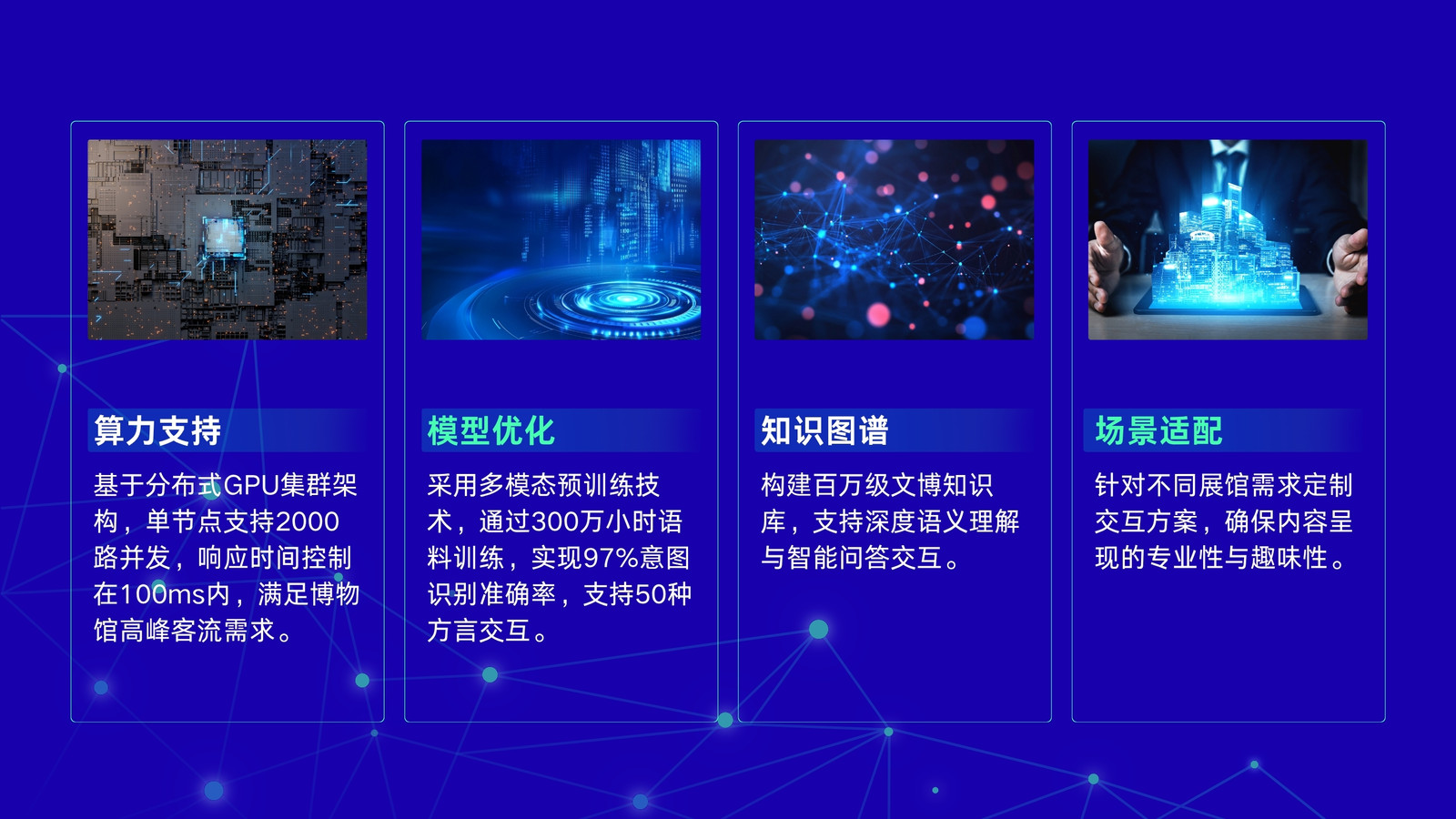 算力支持

基于分布式GPU集群架构，单节点支持2000路并发，响应时间控制在100ms内，满足博物馆高峰客流需求。

模型优化

采用多模态预训练技术，通过300万小时语料训练，实现97%意图识别准确率，支持50种方言交互。

知识图谱

构建百万级文博知识库，支持深度语义理解与智能问答交互。

场景适配

针对不同展馆需求定制交互方案，确保内容呈现的专业性与趣味性。